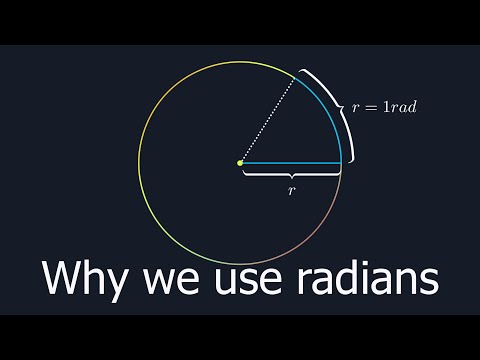 $r = 1rad$

$r$

Why we use radians